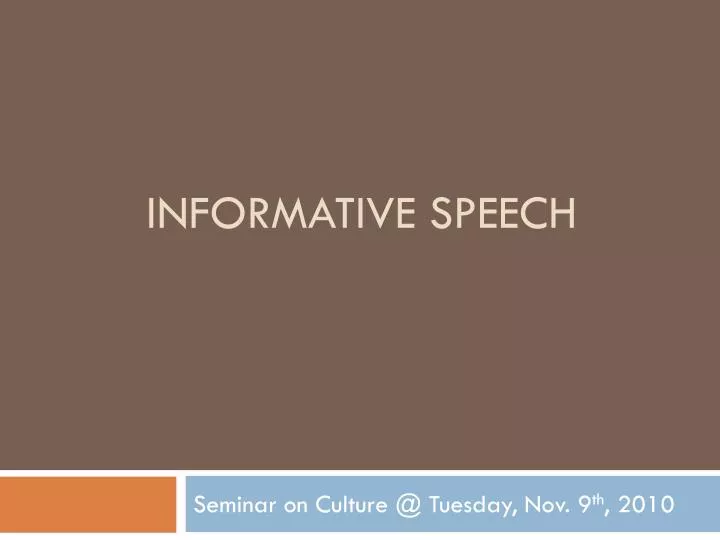 INFORMATIVE SPEECH

Seminar on Culture @ Tuesday, Nov. 9th, 2010